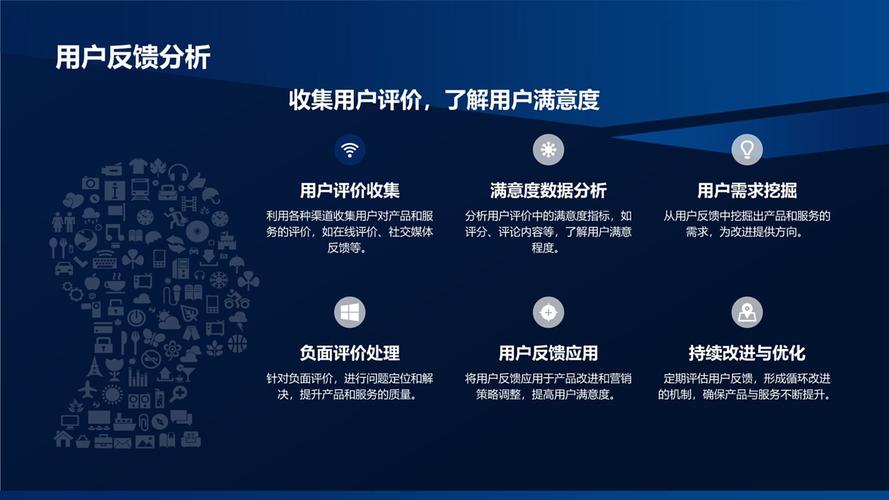 用户反馈分析

收集用户评价，了解用户满意度

用户评价收集

利用各种渠道收集用户对产品和服务的评价，如在线评价、社交媒体反馈等。

满意度数据分析

分析用户评价中的满意度指标，如评分、评论内容等，了解用户满意程度。

用户需求挖掘

从用户反馈中挖掘出产品和服务的需求，为改进提供方向。

负面评价处理

针对负面评价，进行问题定位和解决，提升产品和服务的质量。

用户反馈应用

将用户反馈应用于产品改进和营销策略调整，提高用户满意度。

持续改进与优化

定期评估用户反馈，形成循环改进的机制，确保产品与服务不断提升。